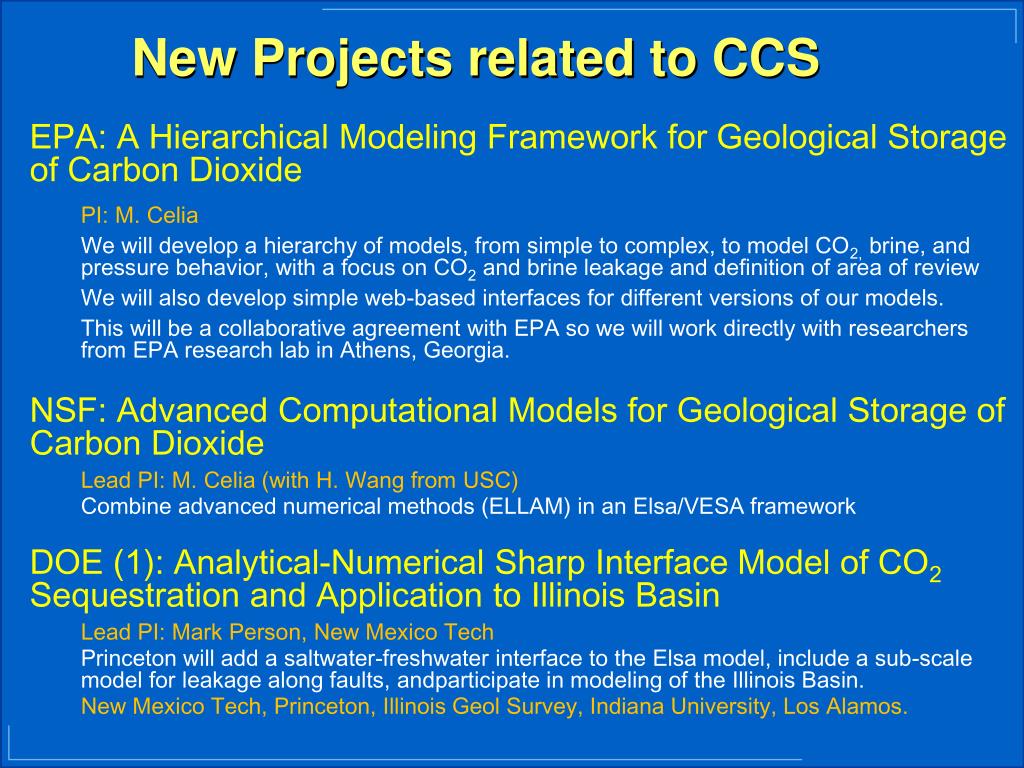 New Projects related to CCS

EPA: A Hierarchical Modeling Framework for Geological Storage of Carbon Dioxide

PI: M. Celia

We will develop a hierarchy of models, from simple to complex, to model $CO_2$, brine, and pressure behavior, with a focus on $CO_2$ and brine leakage and definition of area of review

We will also develop simple web-based interfaces for different versions of our models.

This will be a collaborative agreement with EPA so we will work directly with researchers from EPA research lab in Athens, Georgia.

NSF: Advanced Computational Models for Geological Storage of Carbon Dioxide

Lead PI: M. Celia (with H. Wang from USC)

Combine advanced numerical methods (ELLAM) in an Elsa/VESA framework

DOE (1): Analytical-Numerical Sharp Interface Model of $CO_2$ Sequestration and Application to Illinois Basin

Lead PI: Mark Person, New Mexico Tech

Princeton will add a saltwater-freshwater interface to the Elsa model, include a sub-scale model for leakage along faults, andparticipate in modeling of the Illinois Basin.

New Mexico Tech, Princeton, Illinois Geol Survey, Indiana University, Los Alamos.